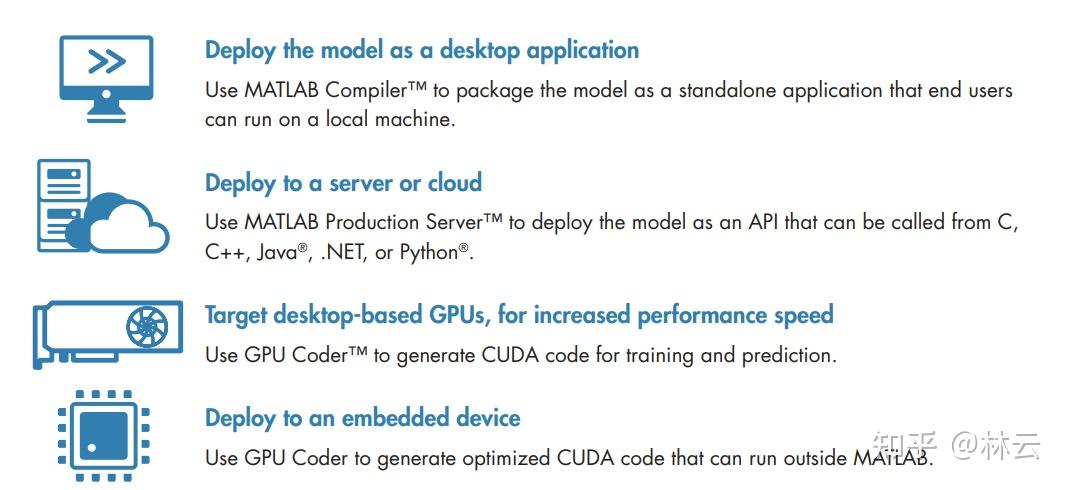 Deploy the model as a desktop application

Use MATLAB Compiler™ to package the model as a standalone application that end users can run on a local machine.

Deploy to a server or cloud

Use MATLAB Production Server™ to deploy the model as an API that can be called from C, C++, Java®, .NET, or Python®.

Target desktop-based GPUs, for increased performance speed

Use GPU Coder™ to generate CUDA code for training and prediction.

Deploy to an embedded device

Use GPU Coder to generate optimized CUDA code that can run outside MATLAB.

知乎 @林云